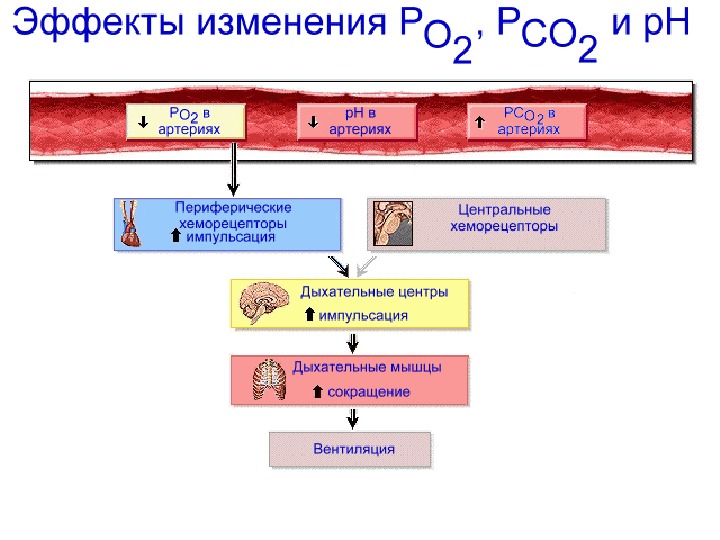 Эффекты изменения $P_{O_2}$, $P_{CO_2}$ и pH

↓ $P_{O_2}$ в артериях

↓ pH в артериях

↑ $P_{CO_2}$ в артериях

Периферические хеморецепторы
↑ импульсация

Центральные хеморецепторы

Дыхательные центры
↑ импульсация

Дыхательные мышцы
↑ сокращение

Вентиляция